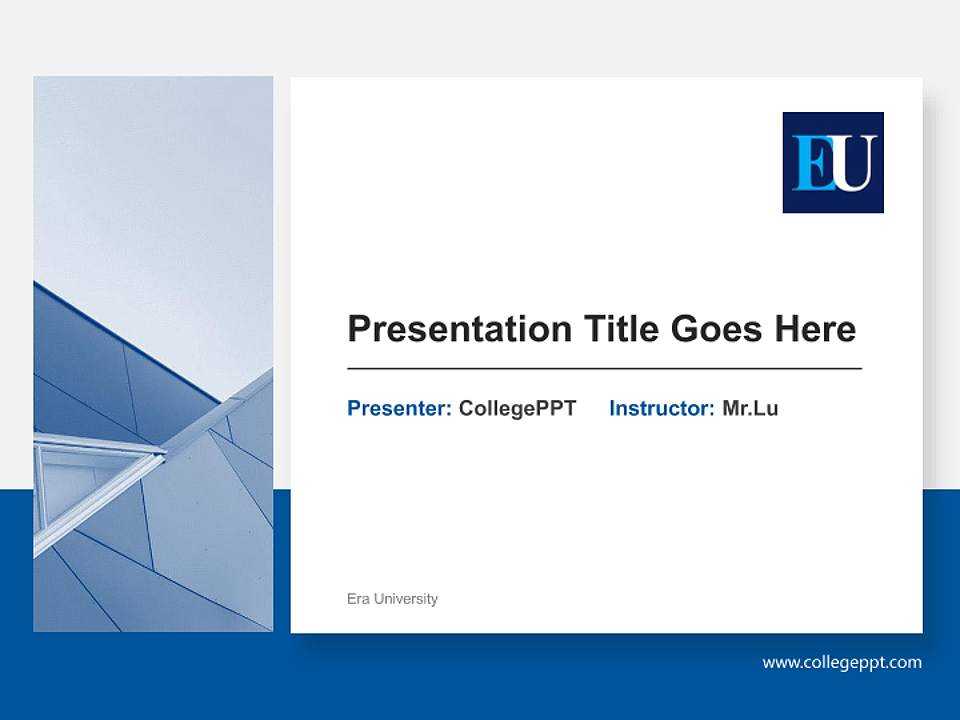 EU

Presentation Title Goes Here

Presenter: CollegePPT Instructor: Mr.Lu

Era University

www.collegeppt.com